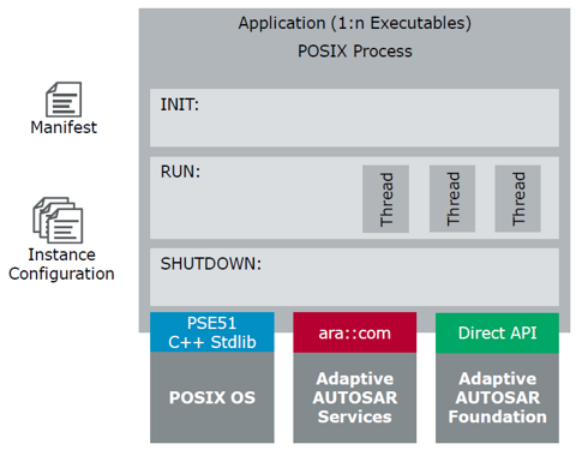 Manifest

Instance Configuration

Application (1:n Executables)

POSIX Process

INIT:

RUN:

Thread

Thread

Thread

SHUTDOWN:

PSE51
C++ Stdlib

POSIX OS

ara::com

Adaptive AUTOSAR Services

Direct API

Adaptive AUTOSAR Foundation